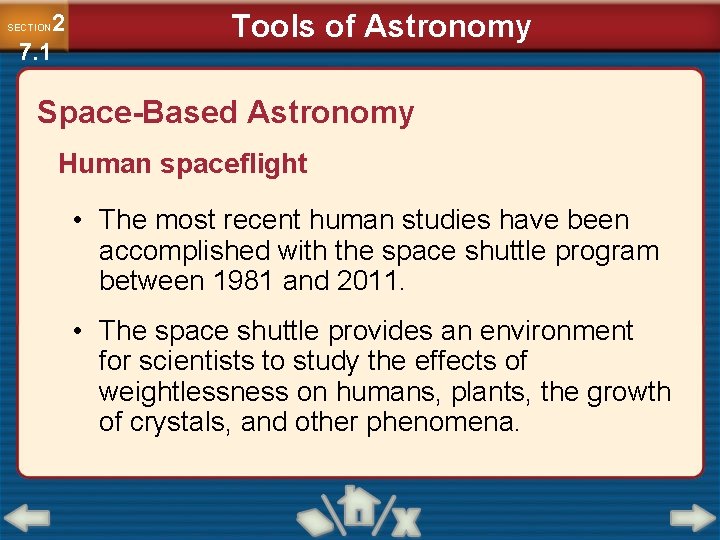 SECTION 2 7.1

Tools of Astronomy

Space-Based Astronomy

Human spaceflight

• The most recent human studies have been accomplished with the space shuttle program between 1981 and 2011.

• The space shuttle provides an environment for scientists to study the effects of weightlessness on humans, plants, the growth of crystals, and other phenomena.